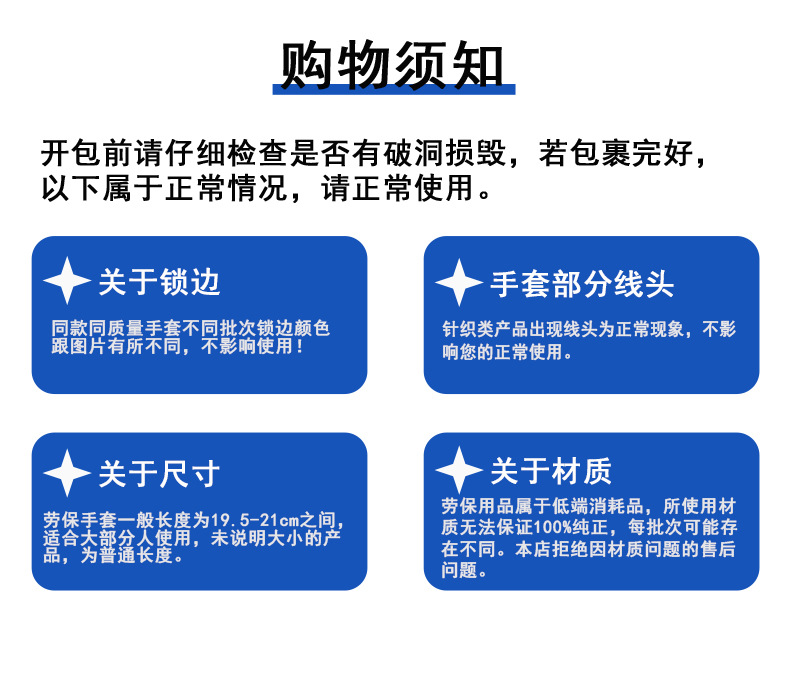 购物须知

开包前请仔细检查是否有破洞损毁，若包裹完好，以下属于正常情况，请正常使用。

关于锁边

同款同质量手套不同批次锁边颜色跟图片有所不同，不影响使用！

手套部分线头

针织类产品出现线头为正常现象，不影响您的正常使用。

关于尺寸

劳保手套一般长度为19.5-21cm之间，适合大部分人使用，未说明大小的产品，为普通长度。

关于材质

劳保用品属于低端消耗品，所使用材质无法保证100%纯正，每批次可能存在不同。本店拒绝因材质问题的售后问题。